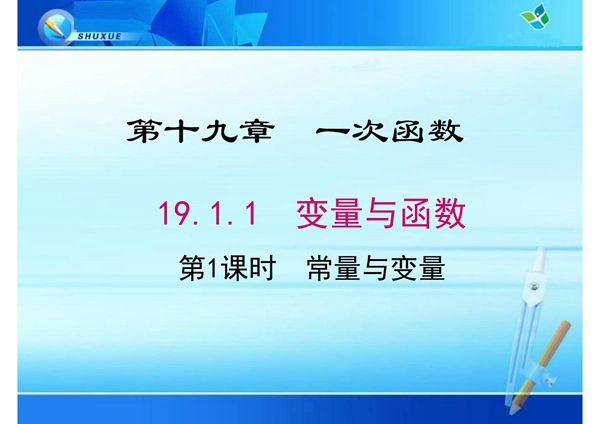 SHUXUE

第十九章　一次函数

19.1.1　变量与函数

第1课时　常量与变量